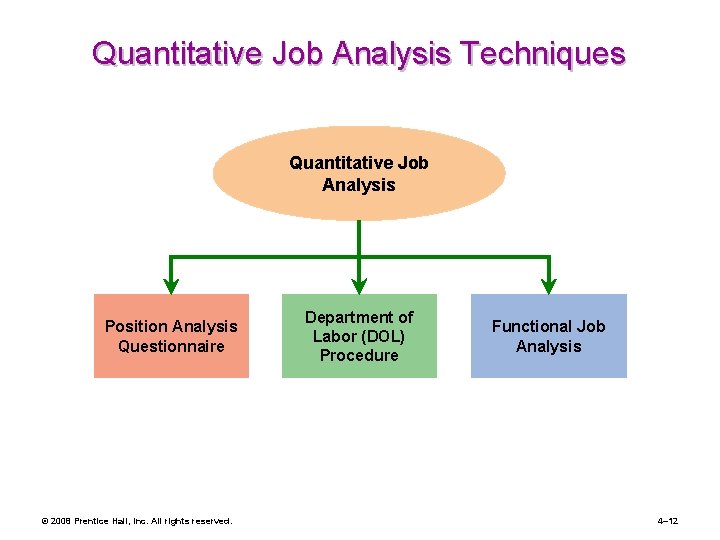 Quantitative Job Analysis Techniques

Quantitative Job Analysis

Position Analysis Questionnaire

Department of Labor (DOL) Procedure

Functional Job Analysis

© 2008 Prentice Hall, Inc. All rights reserved.

4–12